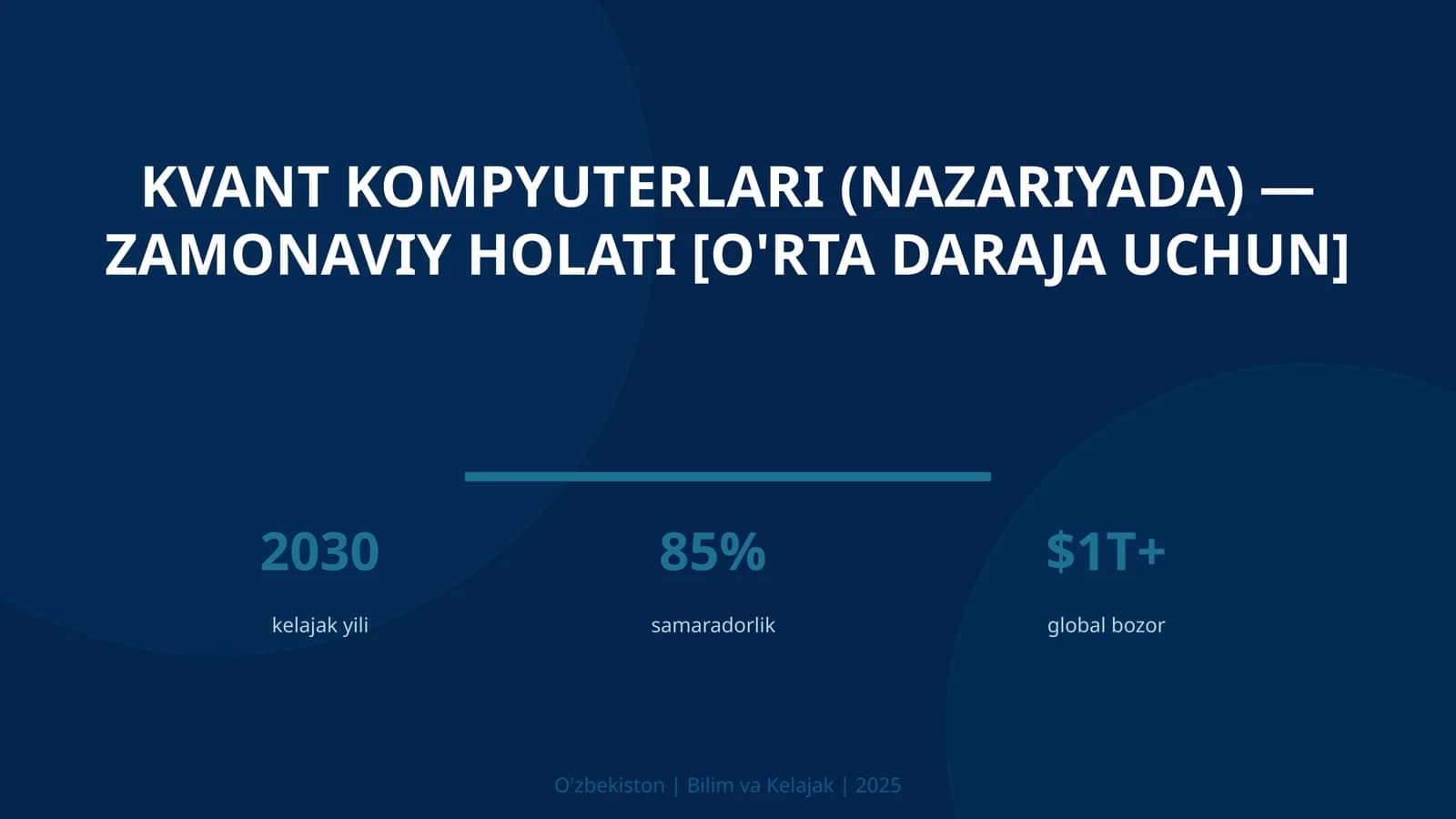 KVANT KOMPYUTERLARI (NAZARIYADA) — ZAMONAVIY HOLATI [O'RTA DARAJA UCHUN]

2030
kelajak yili

85%
samaradorlik

$1T+
global bozor

O'zbekiston | Bilim va Kelajak | 2025